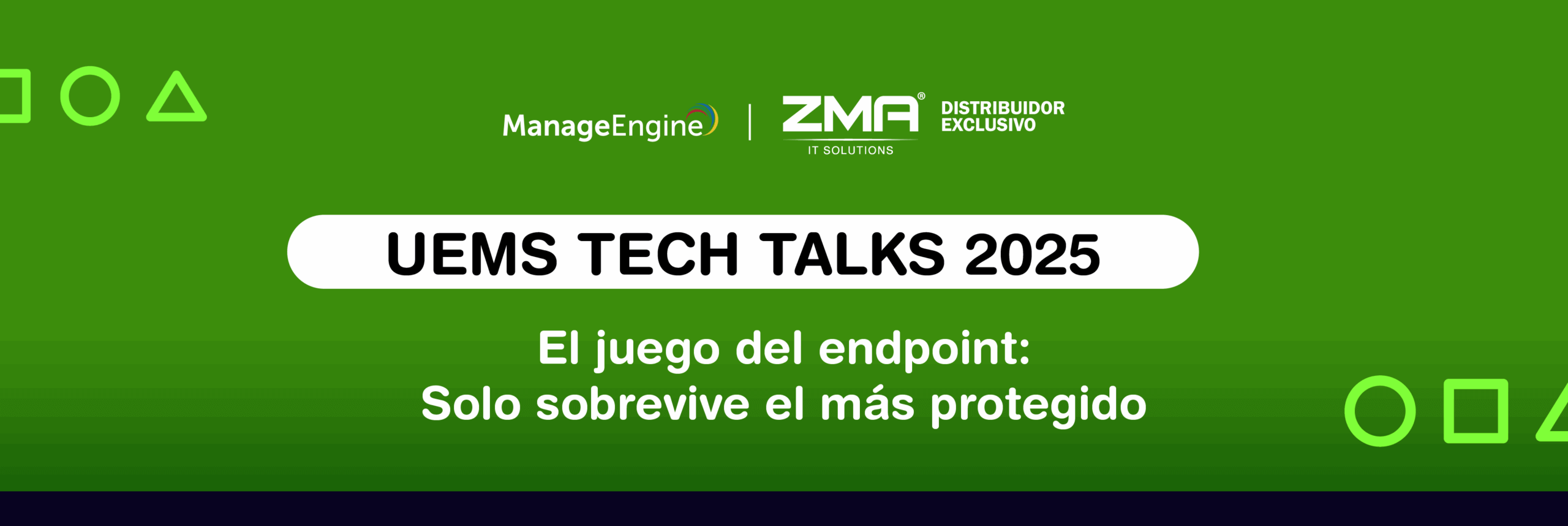 ManageEngine | ZMA® IT SOLUTIONS DISTRIBUIDOR EXCLUSIVO

UEMS TECH TALKS 2025

El juego del endpoint:
Solo sobrevive el más protegido